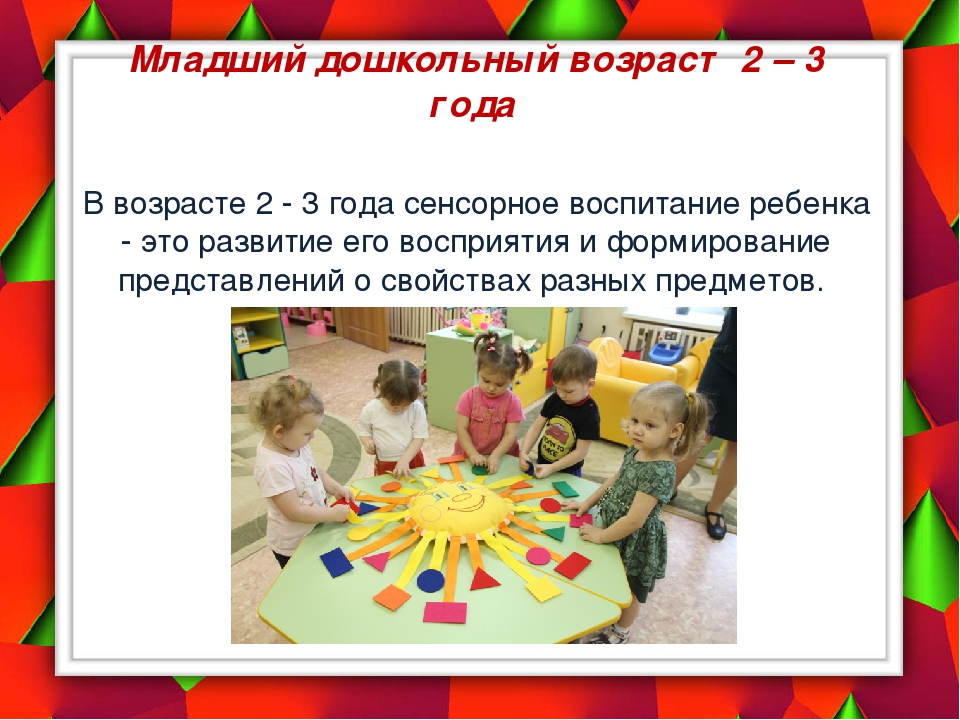 Младший дошкольный возраст 2 – 3 года

В возрасте 2 - 3 года сенсорное воспитание ребенка - это развитие его восприятия и формирование представлений о свойствах разных предметов.